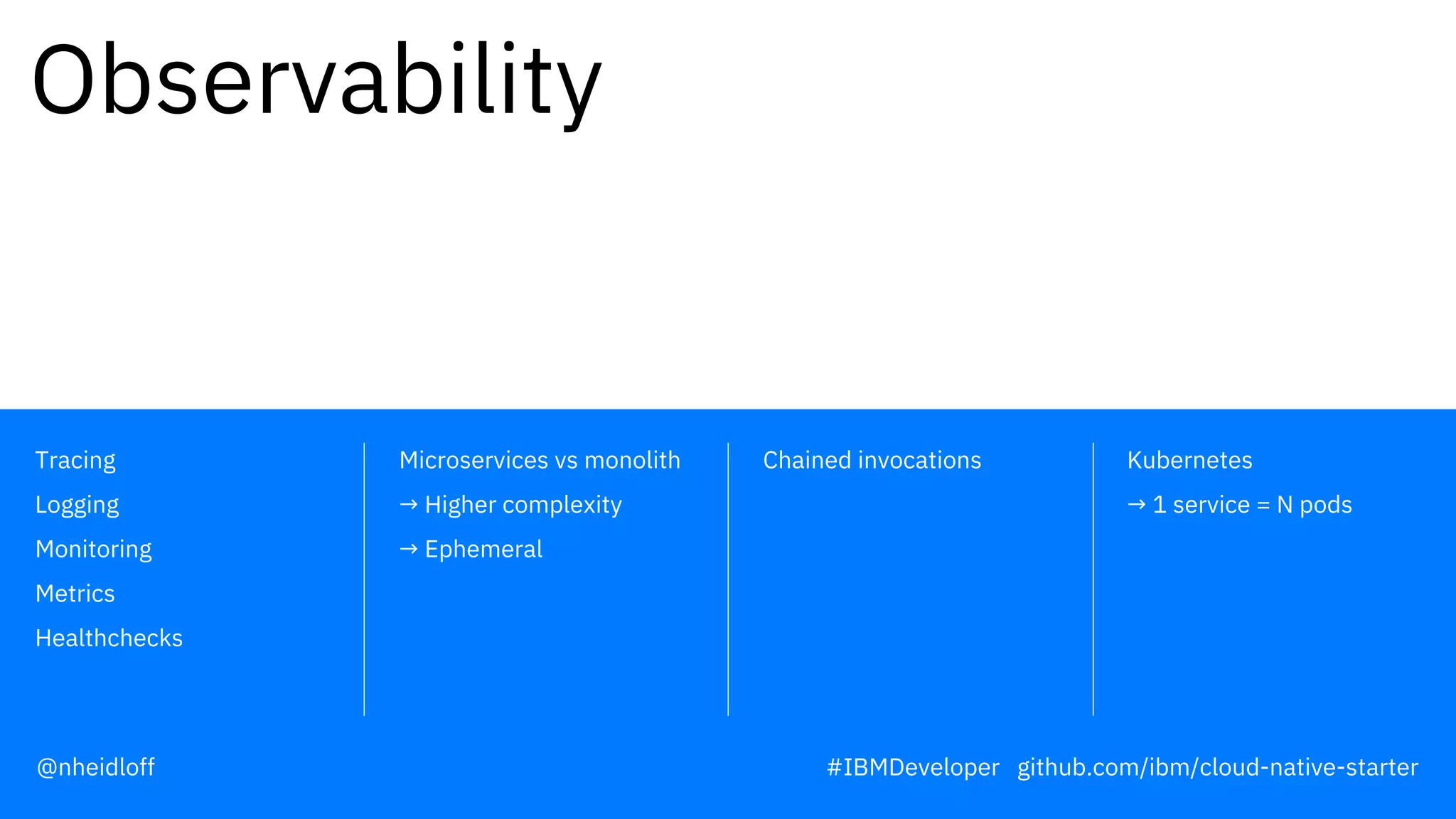 Observability

Tracing

Logging

Monitoring

Metrics

Healthchecks

Microservices vs monolith

→ Higher complexity

→ Ephemeral

Chained invocations

Kubernetes

→ 1 service = N pods

@nheidloff

#IBMDeveloper github.com/ibm/cloud-native-starter